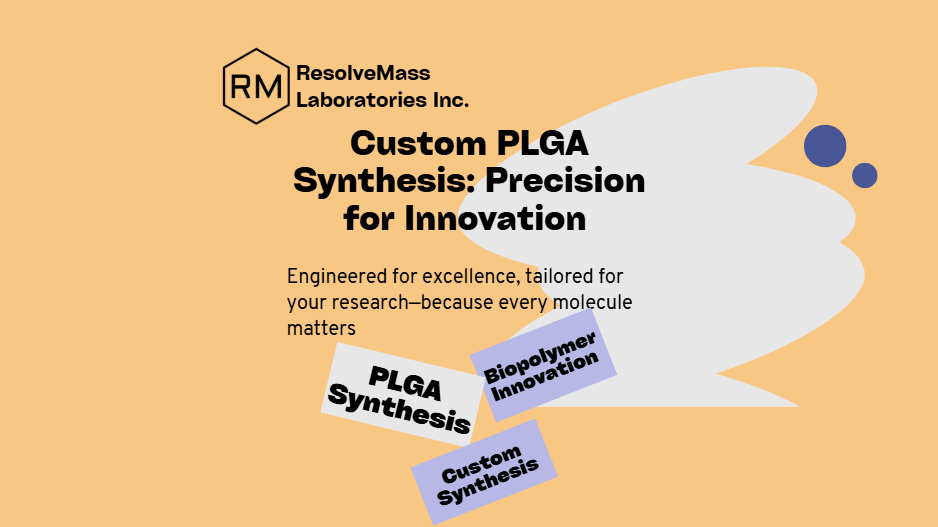 RM ResolveMass Laboratories Inc.

Custom PLGA Synthesis: Precision for Innovation

Engineered for excellence, tailored for your research—because every molecule matters

PLGA Synthesis

Biopolymer Innovation

Custom Synthesis